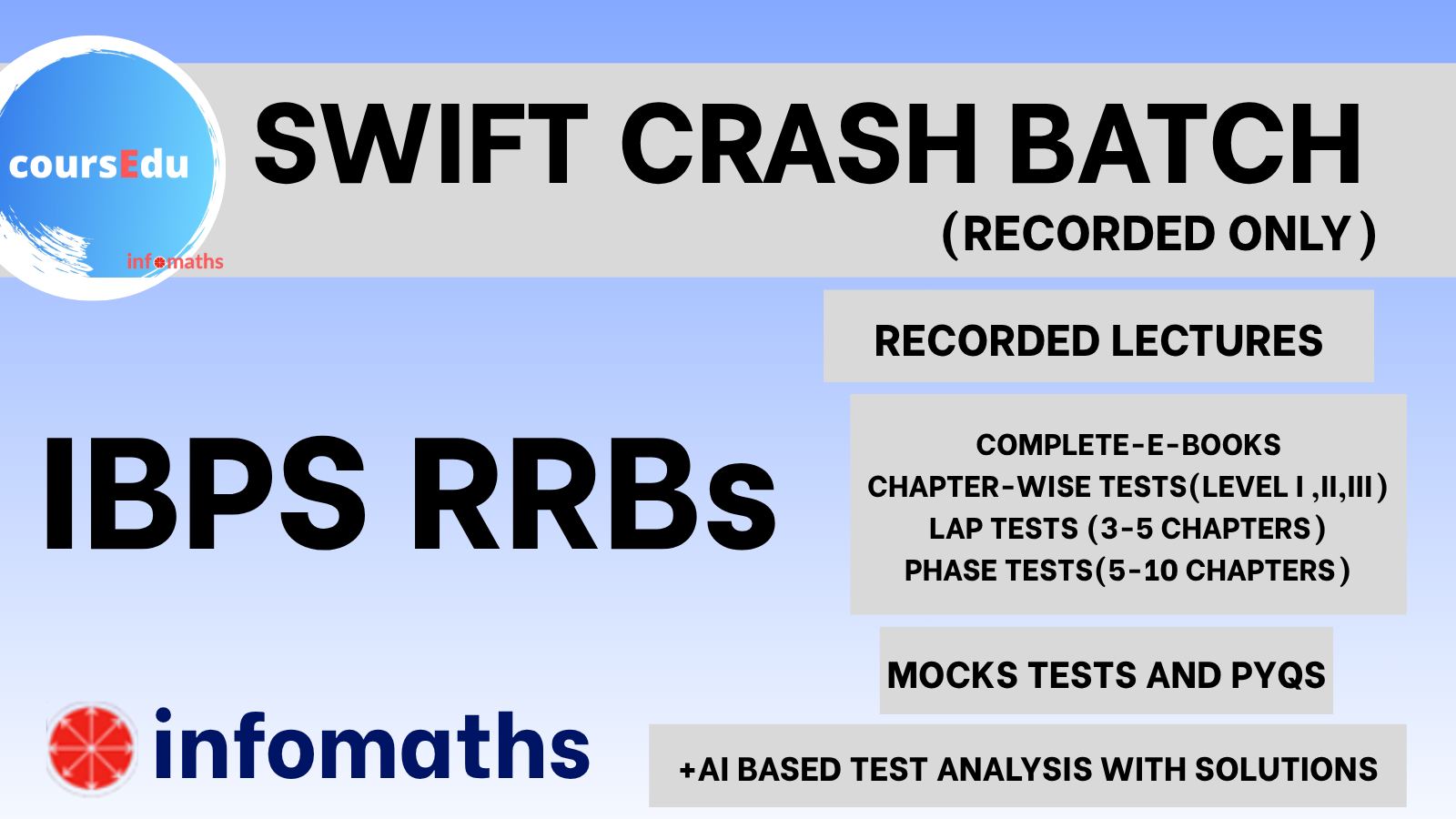 coursEdu
infomaths

SWIFT CRASH BATCH
(RECORDED ONLY)

RECORDED LECTURES

IBPS RRBs

COMPLETE-E-BOOKS
CHAPTER-WISE TESTS(LEVEL I ,II,III)
LAP TESTS (3-5 CHAPTERS)
PHASE TESTS(5-10 CHAPTERS)

MOCKS TESTS AND PYQS

infomaths

+AI BASED TEST ANALYSIS WITH SOLUTIONS